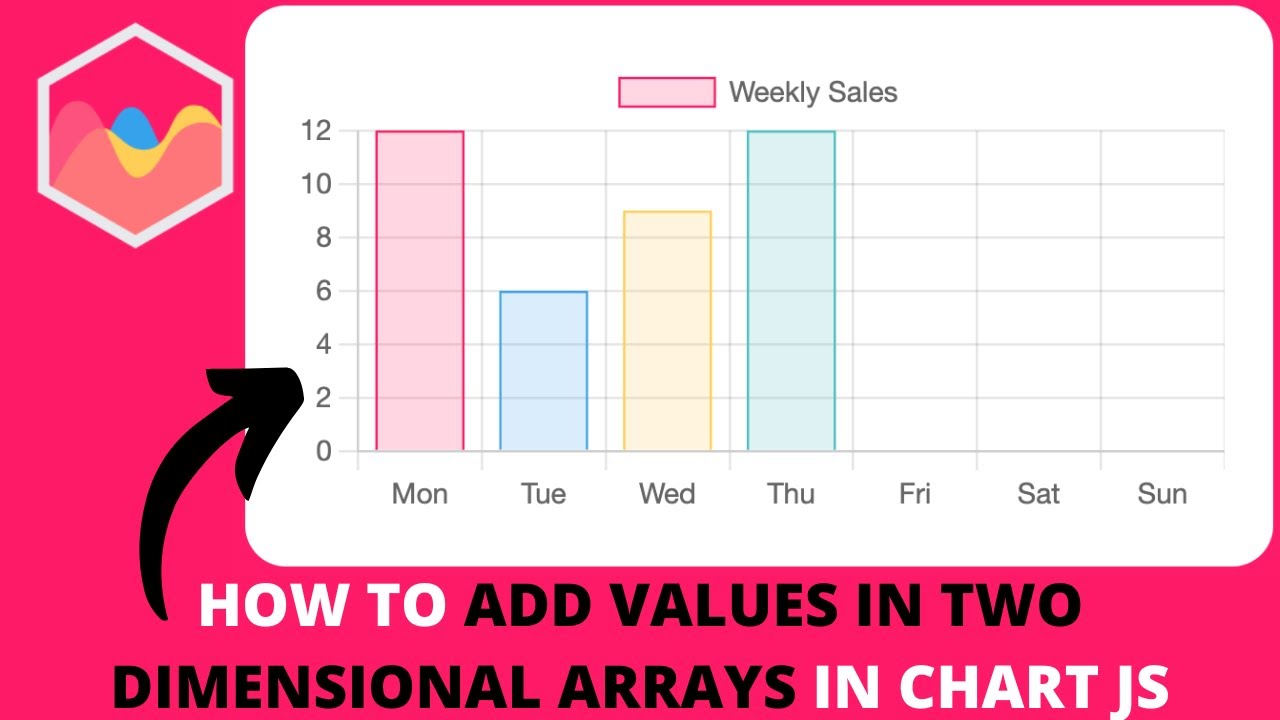 Weekly Sales

12
10
8
6
4
2
0

Mon Tue Wed Thu Fri Sat Sun

HOW TO ADD VALUES IN TWO DIMENSIONAL ARRAYS IN CHART JS